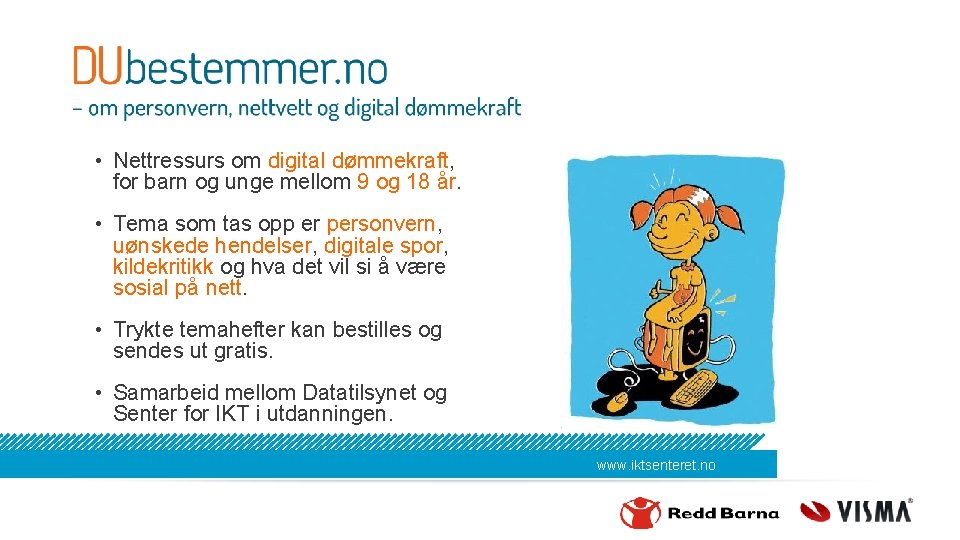 DUbestemmer.no
– om personvern, nettvett og digital dømmekraft

• Nettressurs om digital dømmekraft, for barn og unge mellom 9 og 18 år.

• Tema som tas opp er personvern, uønskede hendelser, digitale spor, kildekritikk og hva det vil si å være sosial på nett.

• Trykte temahefter kan bestilles og sendes ut gratis.

• Samarbeid mellom Datatilsynet og Senter for IKT i utdanningen.

www.iktsenteret.no

Redd Barna

VISMA